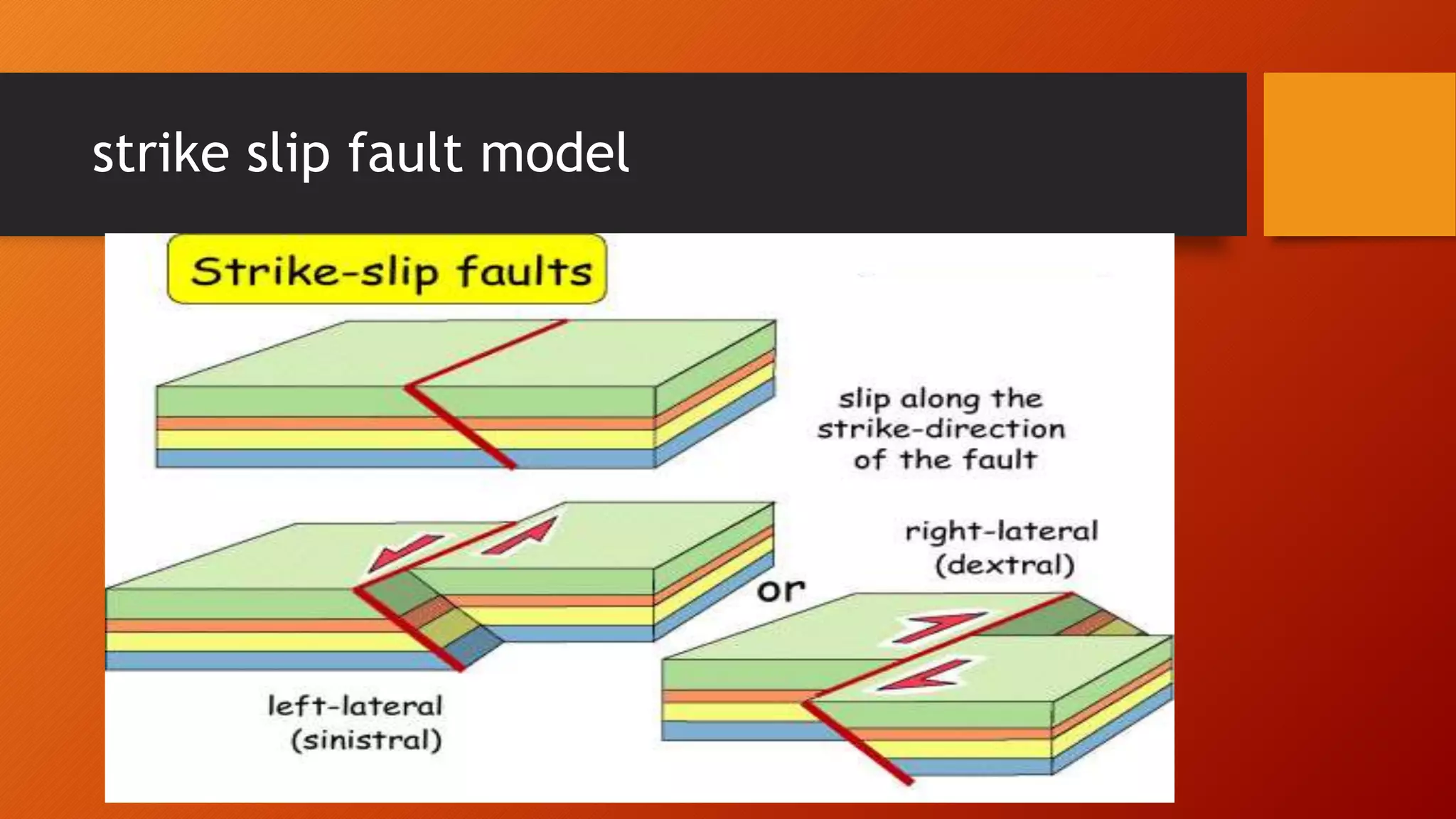 strike slip fault model

Strike-slip faults

slip along the strike-direction of the fault

right-lateral (dextral)

or

left-lateral (sinistral)